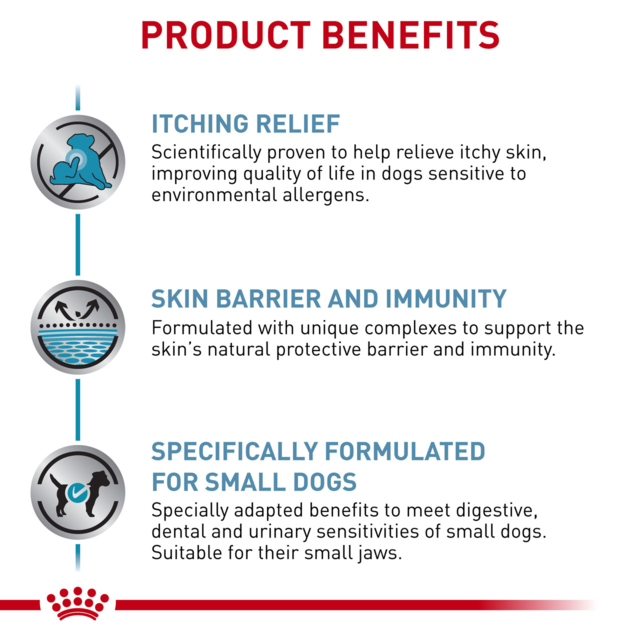 PRODUCT BENEFITS

ITCHING RELIEF
Scientifically proven to help relieve itchy skin, improving quality of life in dogs sensitive to environmental allergens.

SKIN BARRIER AND IMMUNITY
Formulated with unique complexes to support the skin's natural protective barrier and immunity.

SPECIFICALLY FORMULATED FOR SMALL DOGS
Specially adapted benefits to meet digestive, dental and urinary sensitivities of small dogs. Suitable for their small jaws.